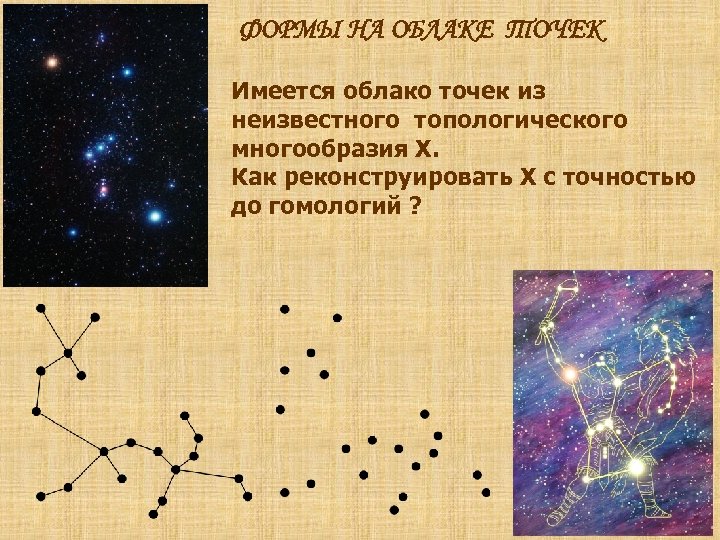 ФОРМЫ НА ОБЛАКЕ ТОЧЕК

Имеется облако точек из неизвестного топологического многообразия X.
Как реконструировать X с точностью до гомологий ?